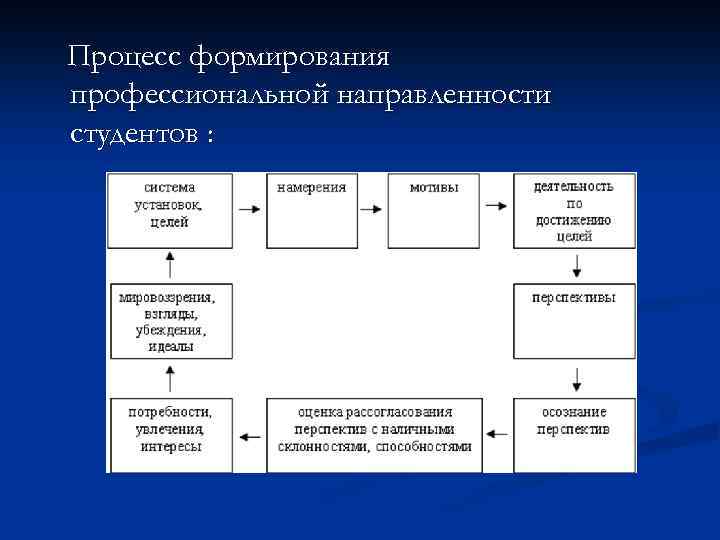 Процесс формирования профессиональной направленности студентов :

система установок, целей

намерения

мотивы

деятельность по достижению целей

перспективы

осознание перспектив

оценка рассогласования перспектив с наличными склонностями, способностями

потребности, увлечения, интересы

мировоззрения, взгляды, убеждения, идеалы